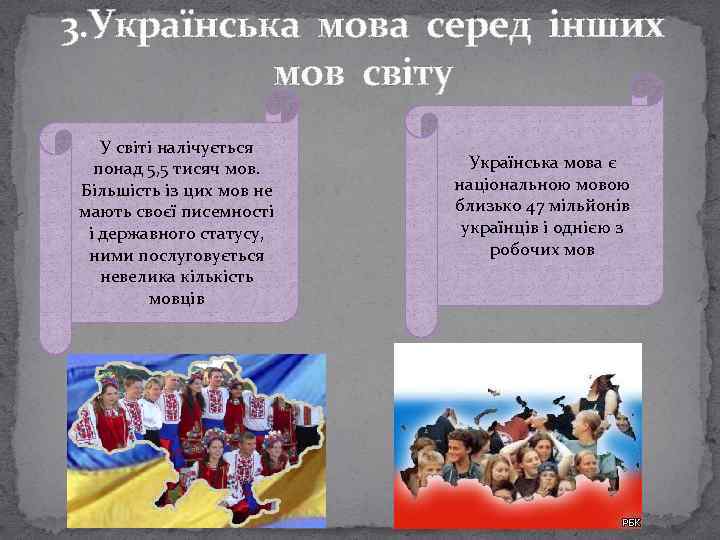 3.Українська мова серед інших мов світу

У світі налічується понад 5,5 тисяч мов. Більшість із цих мов не мають своєї писемності і державного статусу, ними послуговується невелика кількість мовців

Українська мова є національною мовою близько 47 мільйонів українців і однією з робочих мов

РБК